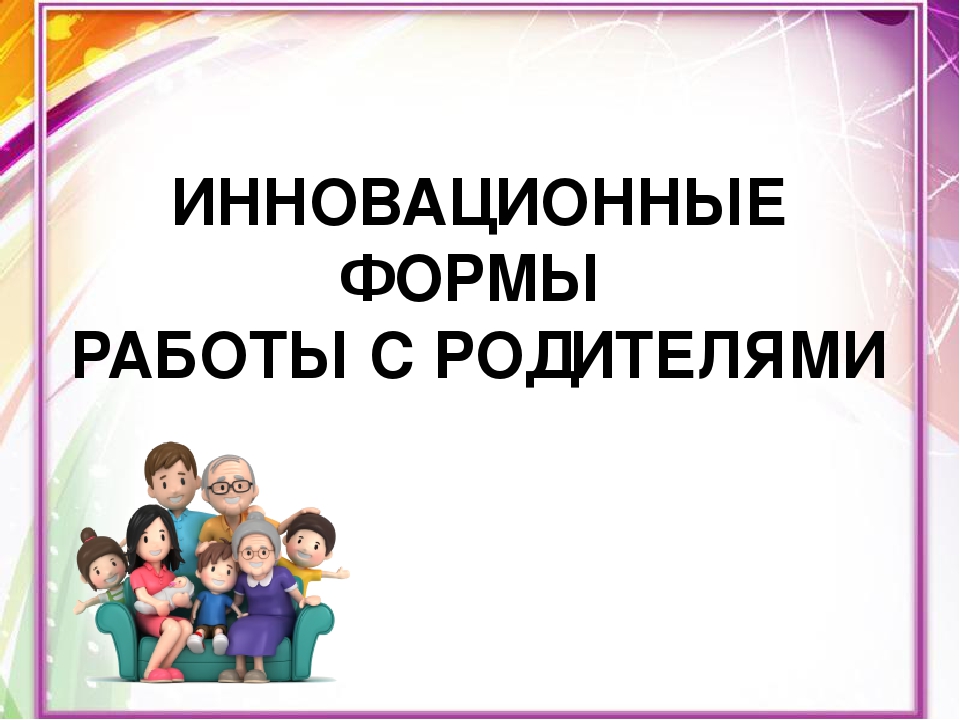 ИННОВАЦИОННЫЕ ФОРМЫ
РАБОТЫ С РОДИТЕЛЯМИ